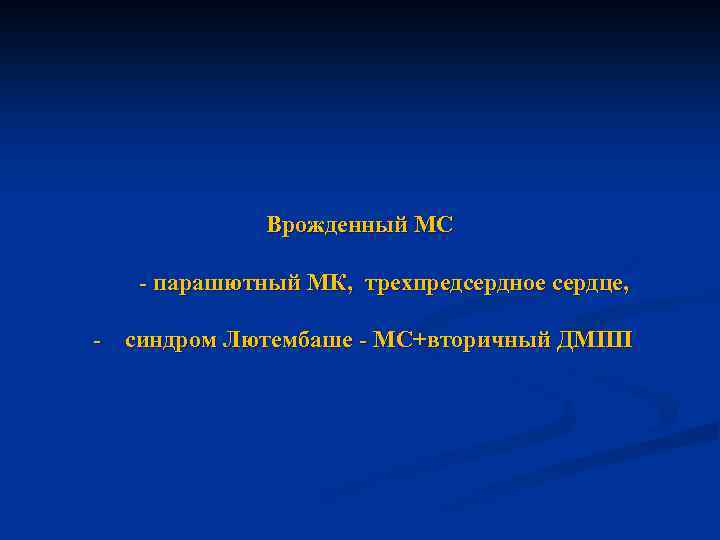 Врожденный МС

- парашютный МК, трехпредсердное сердце,

- синдром Лютембаше - МС+вторичный ДМПП